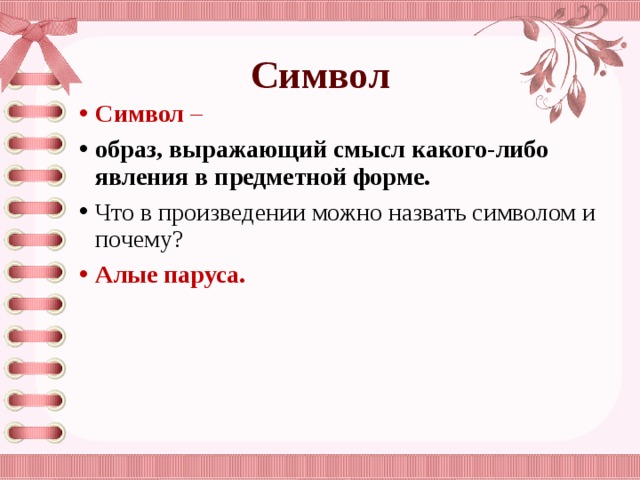 Символ

• Символ –

• образ, выражающий смысл какого-либо явления в предметной форме.

• Что в произведении можно назвать символом и почему?

• Алые паруса.